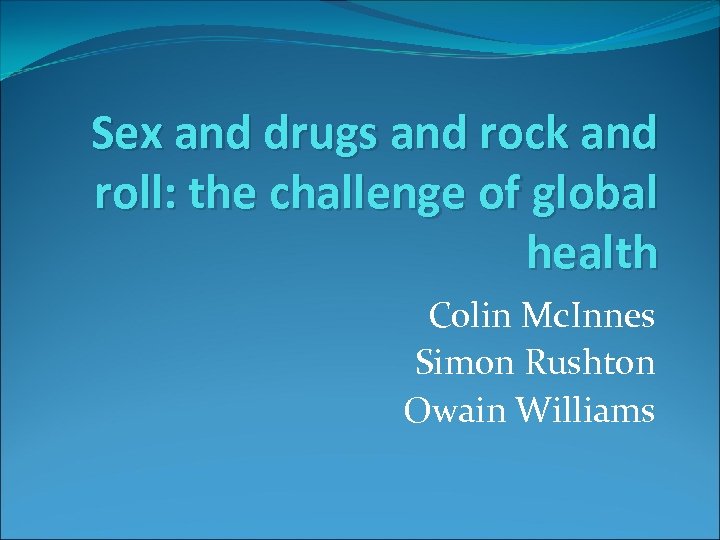 Sex and drugs and rock and roll: the challenge of global health

Colin McInnes
Simon Rushton
Owain Williams